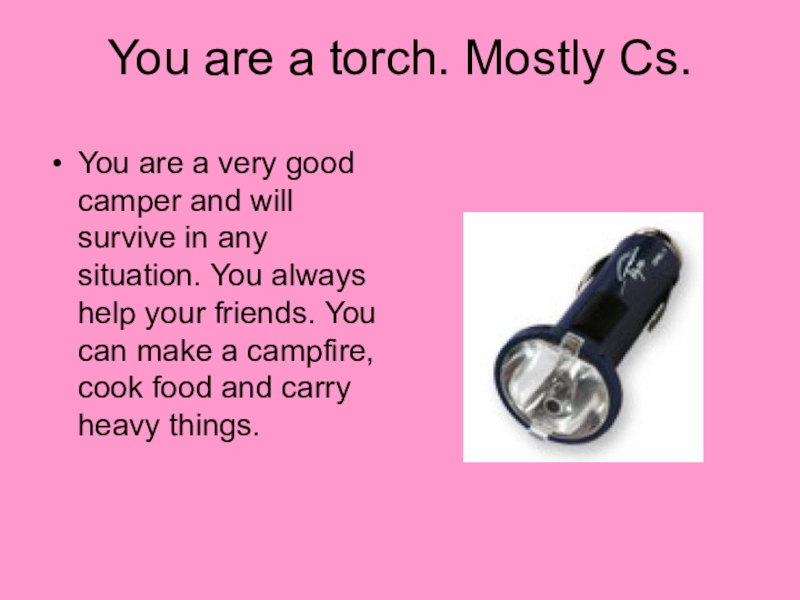 You are a torch. Mostly Cs.

• You are a very good camper and will survive in any situation. You always help your friends. You can make a campfire, cook food and carry heavy things.